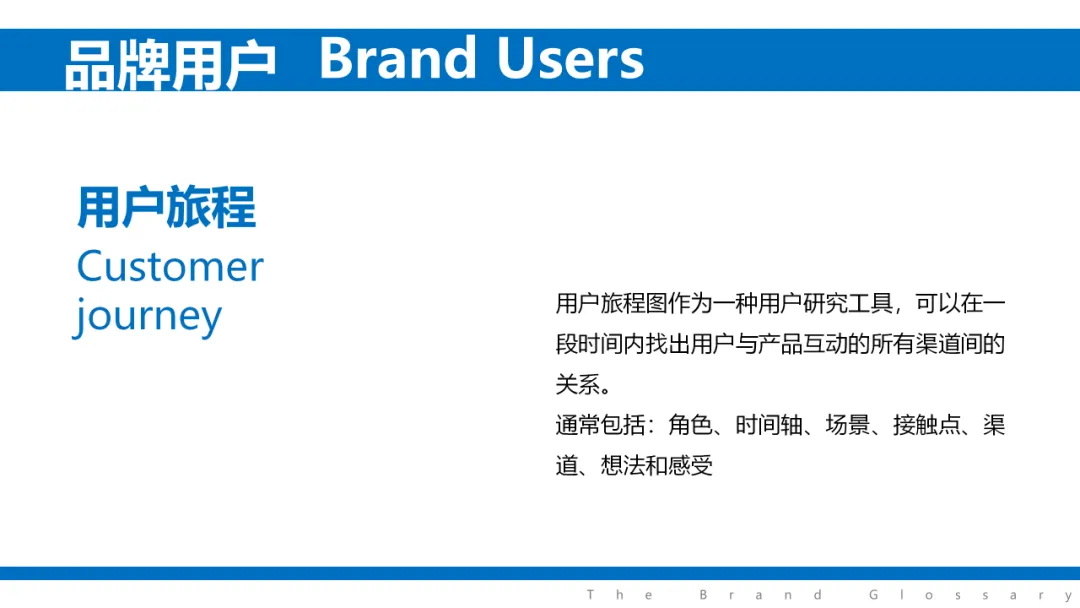 品牌用户 Brand Users

用户旅程

Customer journey

用户旅程图作为一种用户研究工具，可以在一段时间内找出用户与产品互动的所有渠道间的关系。
通常包括：角色、时间轴、场景、接触点、渠道、想法和感受

The Brand Glossary